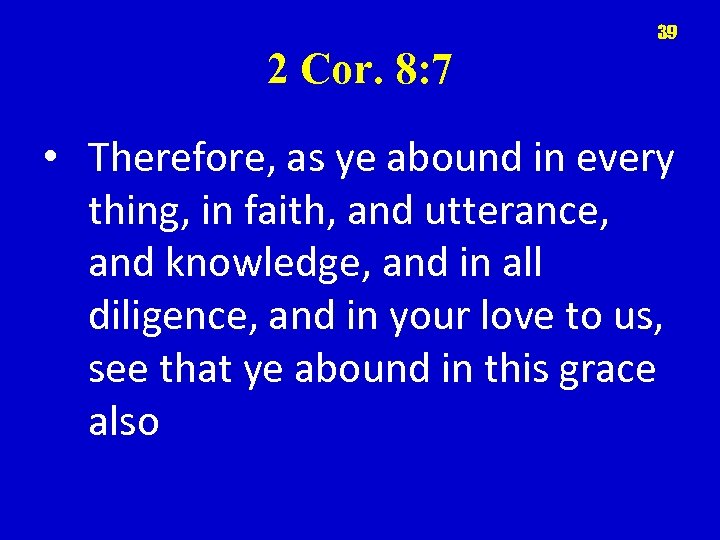 39

2 Cor. 8:7

• Therefore, as ye abound in every thing, in faith, and utterance, and knowledge, and in all diligence, and in your love to us, see that ye abound in this grace also